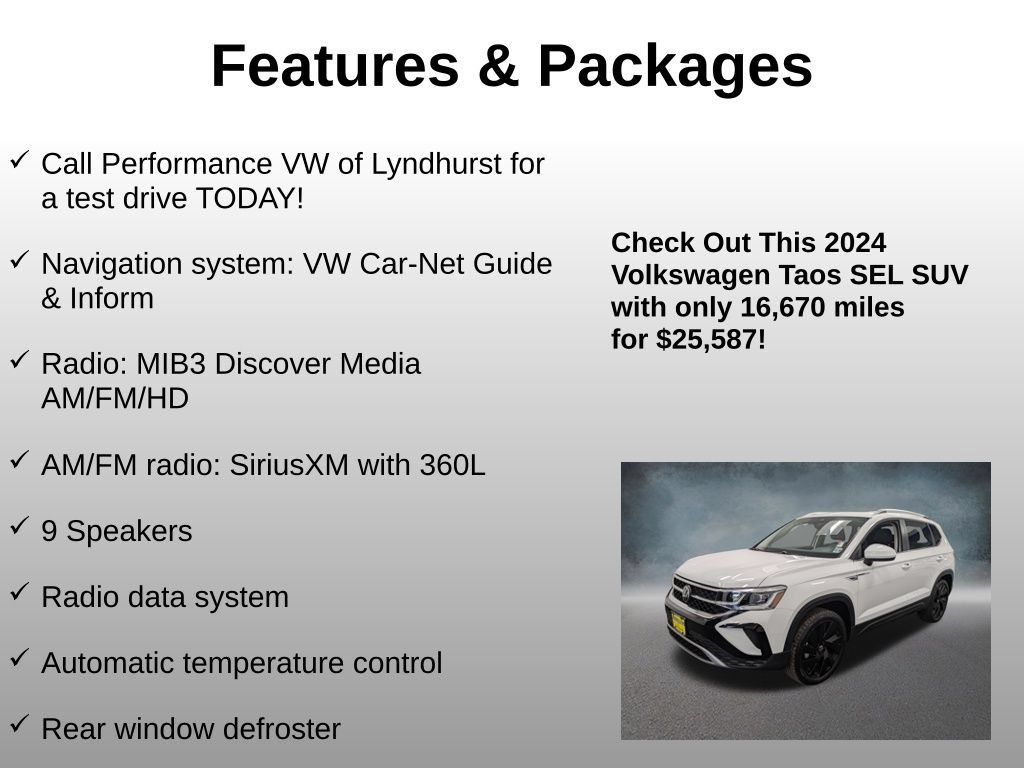 Features & Packages

✓ Call Performance VW of Lyndhurst for a test drive TODAY!

✓ Navigation system: VW Car-Net Guide & Inform

✓ Radio: MIB3 Discover Media AM/FM/HD

✓ AM/FM radio: SiriusXM with 360L

✓ 9 Speakers

✓ Radio data system

✓ Automatic temperature control

✓ Rear window defroster

Check Out This 2024 Volkswagen Taos SEL SUV with only 16,670 miles for $25,587!